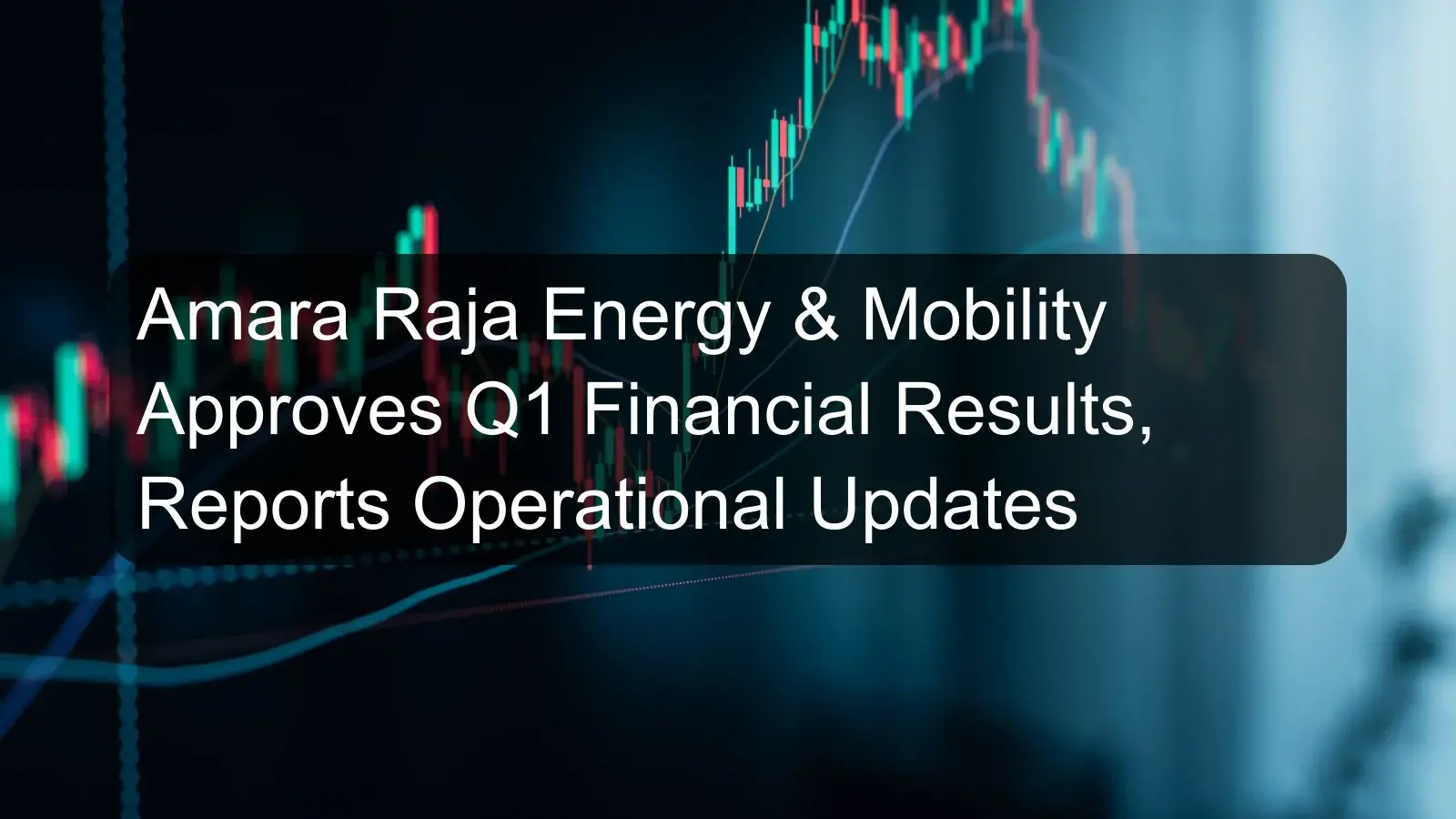 Amara Raja Energy & Mobility Approves Q1 Financial Results, Reports Operational Updates